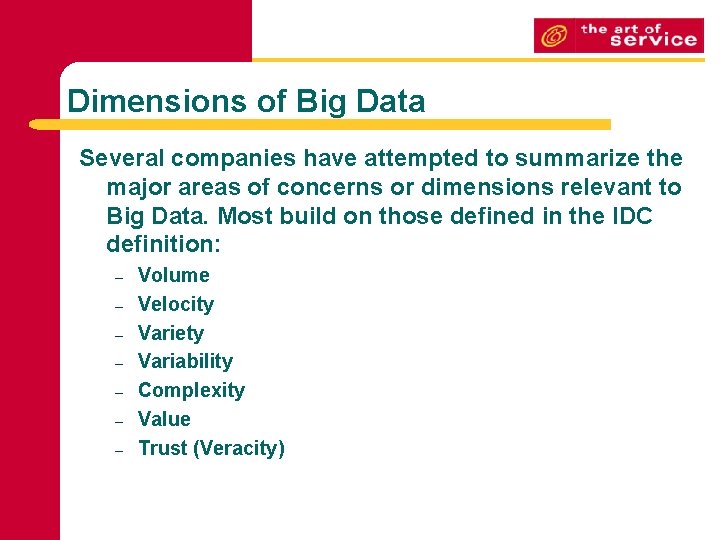 the art of service

Dimensions of Big Data

Several companies have attempted to summarize the major areas of concerns or dimensions relevant to Big Data. Most build on those defined in the IDC definition:

– Volume
– Velocity
– Variety
– Variability
– Complexity
– Value
– Trust (Veracity)